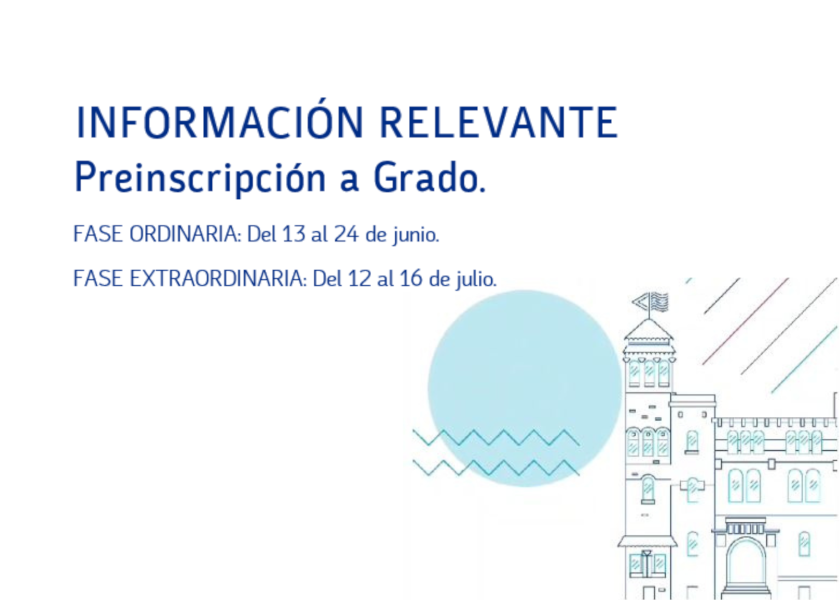 INFORMACIÓN RELEVANTE
Preinscripción a Grado.

FASE ORDINARIA: Del 13 al 24 de junio.

FASE EXTRAORDINARIA: Del 12 al 16 de julio.